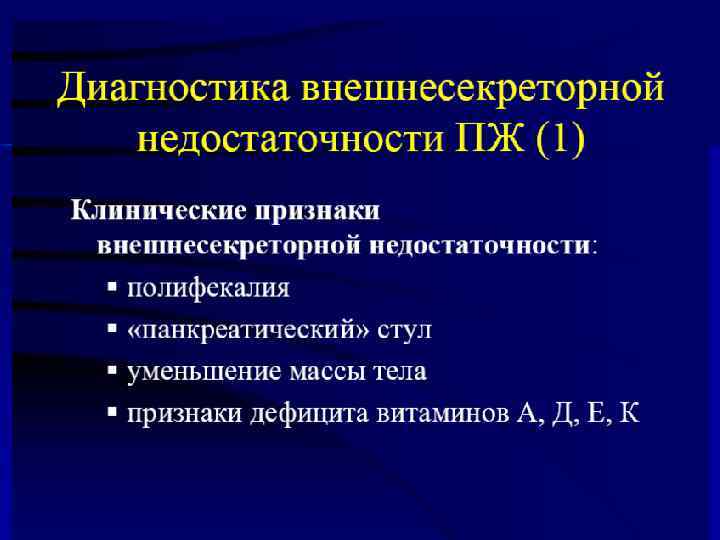 Диагностика внешнесекреторной недостаточности ПЖ (1)

Клинические признаки внешнесекреторной недостаточности:

▪ полифекалия
▪ «панкреатический» стул
▪ уменьшение массы тела
▪ признаки дефицита витаминов А, Д, Е, К